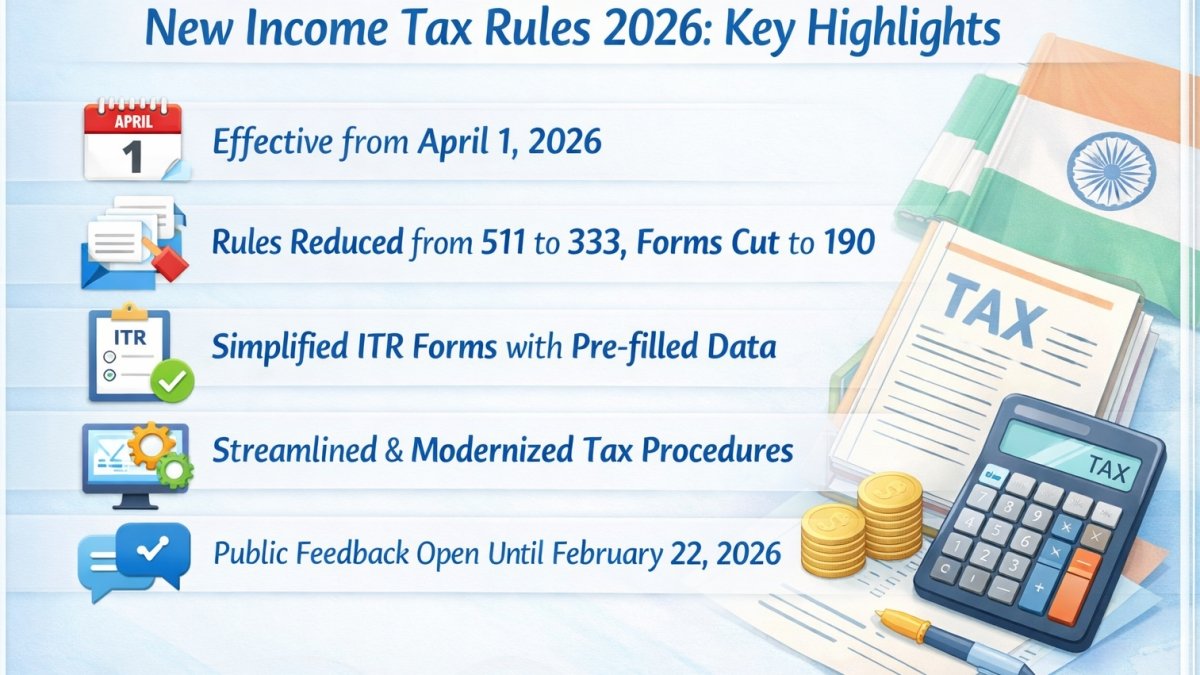 New Income Tax Rules 2026: Key Highlights

APRIL
1

Effective from April 1, 2026

Rules Reduced from 511 to 333, Forms Cut to 190

ITR

Simplified ITR Forms with Pre-filled Data

Streamlined & Modernized Tax Procedures

Public Feedback Open Until February 22, 2026

TAX

TAX